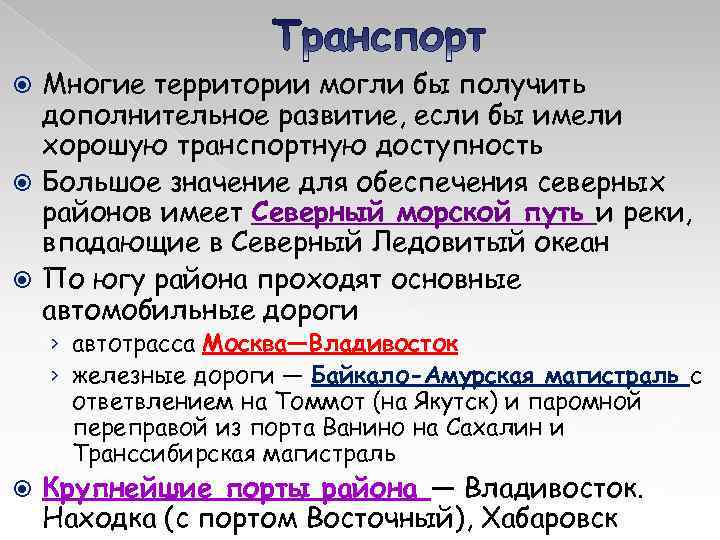 Транспорт

Многие территории могли бы получить дополнительное развитие, если бы имели хорошую транспортную доступность

Большое значение для обеспечения северных районов имеет Северный морской путь и реки, впадающие в Северный Ледовитый океан

По югу района проходят основные автомобильные дороги

› автотрасса Москва—Владивосток

› железные дороги — Байкало-Амурская магистраль с ответвлением на Томмот (на Якутск) и паромной переправой из порта Ванино на Сахалин и Транссибирская магистраль

Крупнейшие порты района — Владивосток. Находка (с портом Восточный), Хабаровск